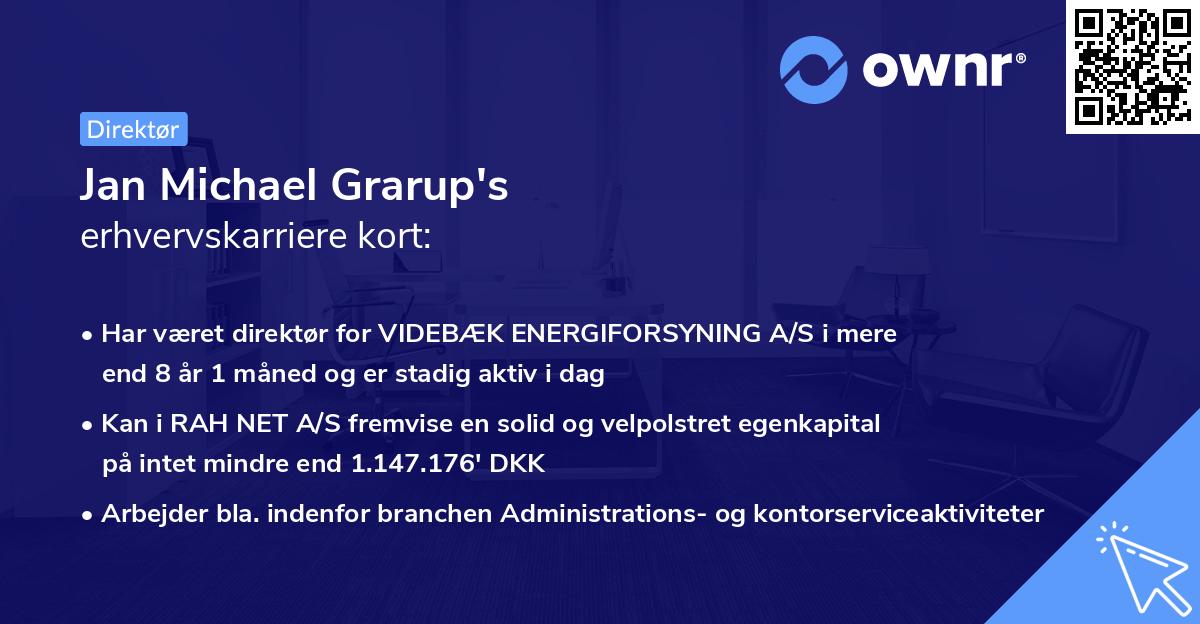 ownr®

Direktør

Jan Michael Grarup's
erhvervskarriere kort:

• Har været direktør for VIDEBÆK ENERGIFORSYNING A/S i mere end 8 år 1 måned og er stadig aktiv i dag

• Kan i RAH NET A/S fremvise en solid og velpolstret egenkapital på intet mindre end 1.147.176' DKK

• Arbejder bla. indenfor branchen Administrations- og kontorserviceaktiviteter